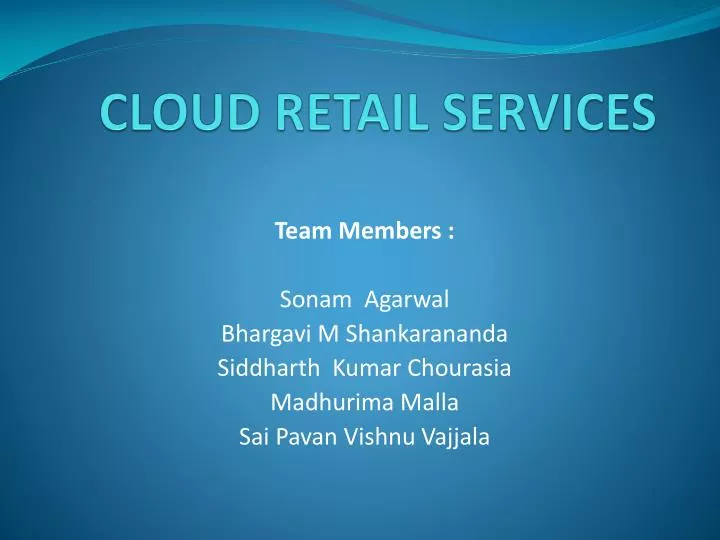 CLOUD RETAIL SERVICES

Team Members :

Sonam Agarwal
Bhargavi M Shankarananda
Siddharth Kumar Chourasia
Madhurima Malla
Sai Pavan Vishnu Vajjala